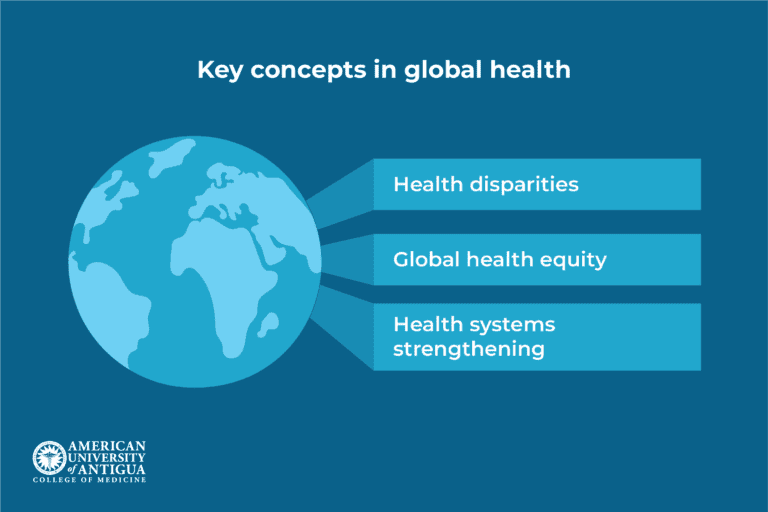 Key concepts in global health

Health disparities

Global health equity

Health systems strengthening

AMERICAN UNIVERSITY of ANTIGUA
COLLEGE OF MEDICINE